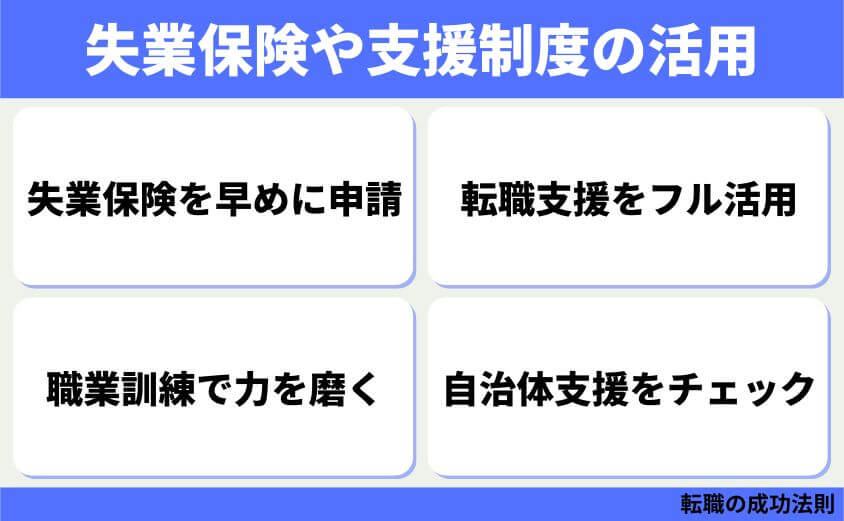 失業保険や支援制度の活用

失業保険を早めに申請

転職支援をフル活用

職業訓練で力を磨く

自治体支援をチェック

転職の成功法則